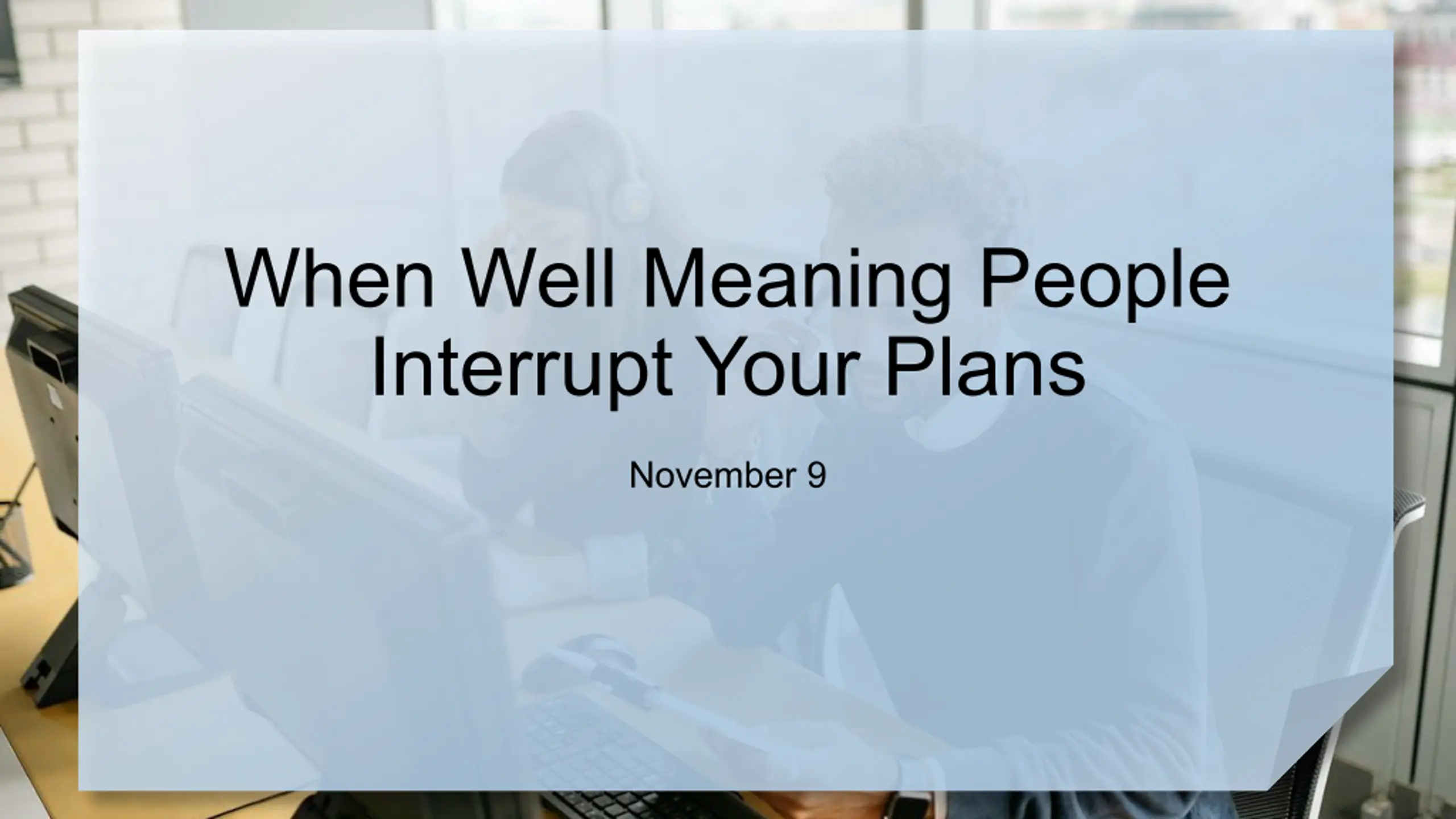 When Well Meaning People Interrupt Your Plans

November 9